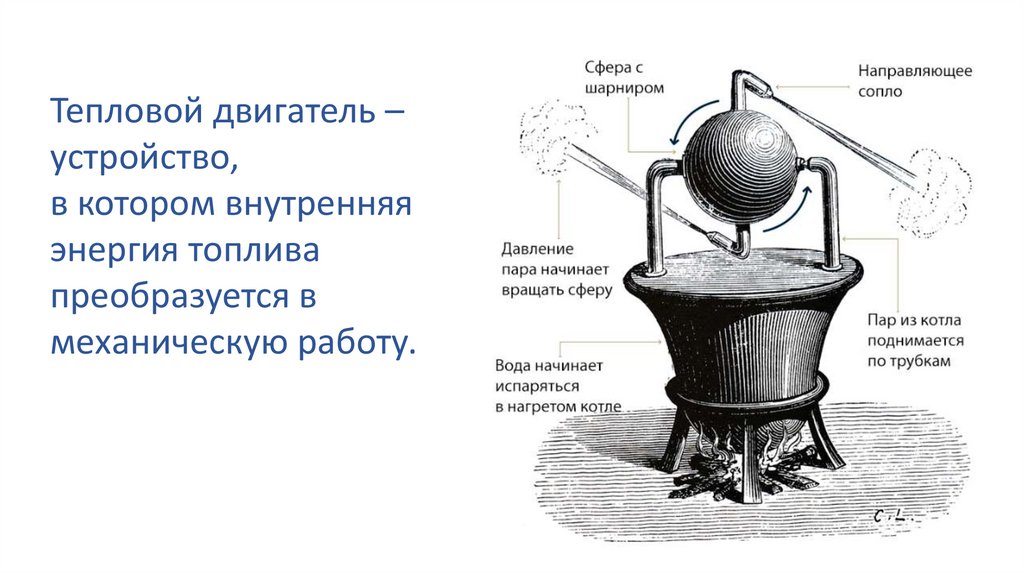 Тепловой двигатель – устройство, в котором внутренняя энергия топлива преобразуется в механическую работу.

Сфера с шарниром

Направляющее сопло

Давление пара начинает вращать сферу

Пар из котла поднимается по трубкам

Вода начинает испаряться в нагретом котле

C. L.